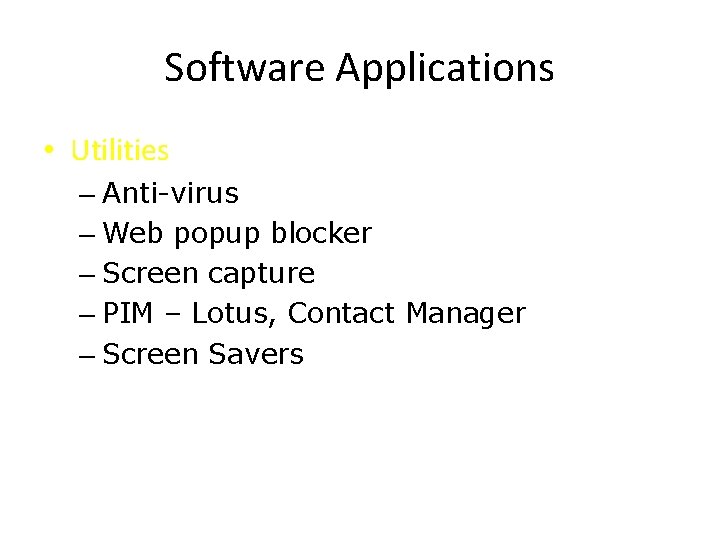 Software Applications

• Utilities
 – Anti-virus
 – Web popup blocker
 – Screen capture
 – PIM – Lotus, Contact Manager
 – Screen Savers